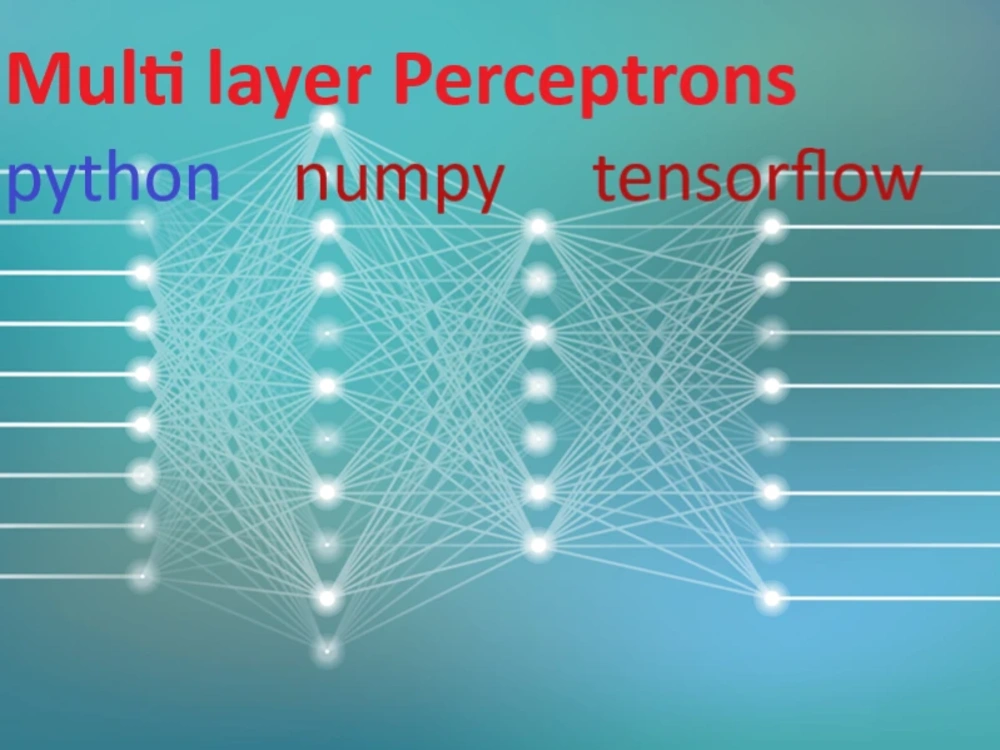 Multi layer Perceptrons

python numpy tensorflow